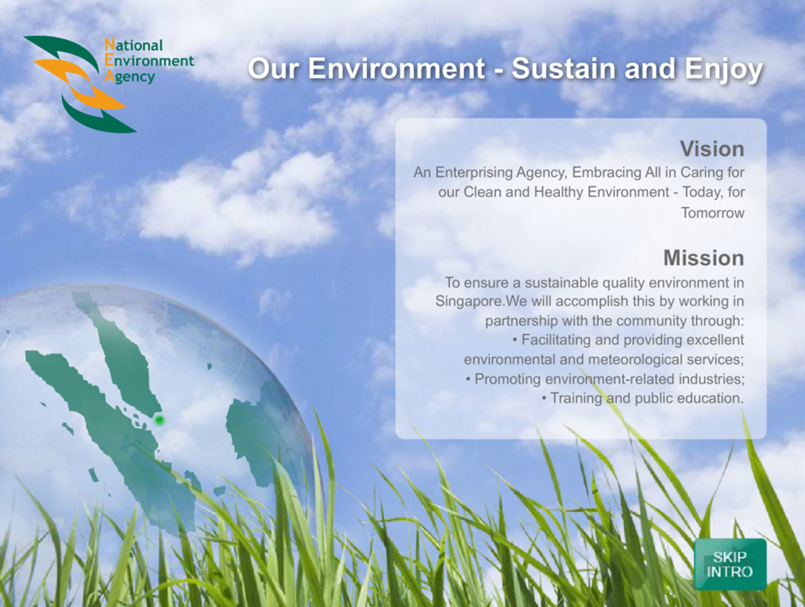 National Environment Agency

Our Environment - Sustain and Enjoy

Vision

An Enterprising Agency, Embracing All in Caring for our Clean and Healthy Environment - Today, for Tomorrow

Mission

To ensure a sustainable quality environment in Singapore.We will accomplish this by working in partnership with the community through:
• Facilitating and providing excellent environmental and meteorological services;
• Promoting environment-related industries;
• Training and public education.

SKIP INTRO